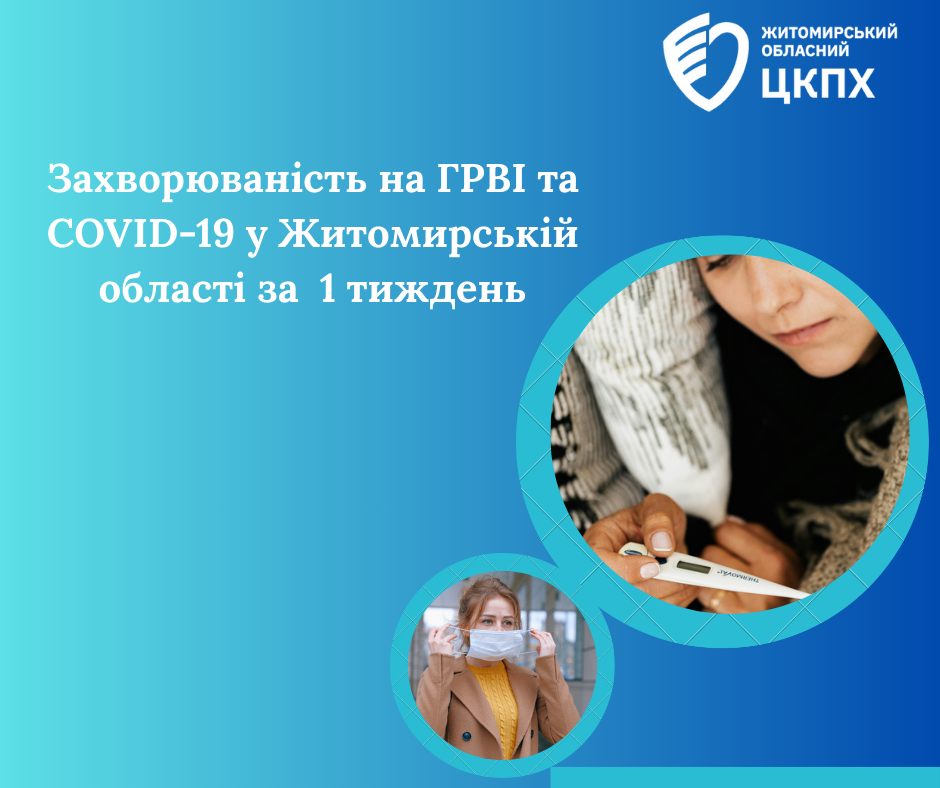 ЖИТОМИРСЬКИЙ ОБЛАСНИЙ ЦКПХ

Захворюваність на ГРВІ та COVID-19 у Житомирській області за 1 тиждень

THERMOVAL